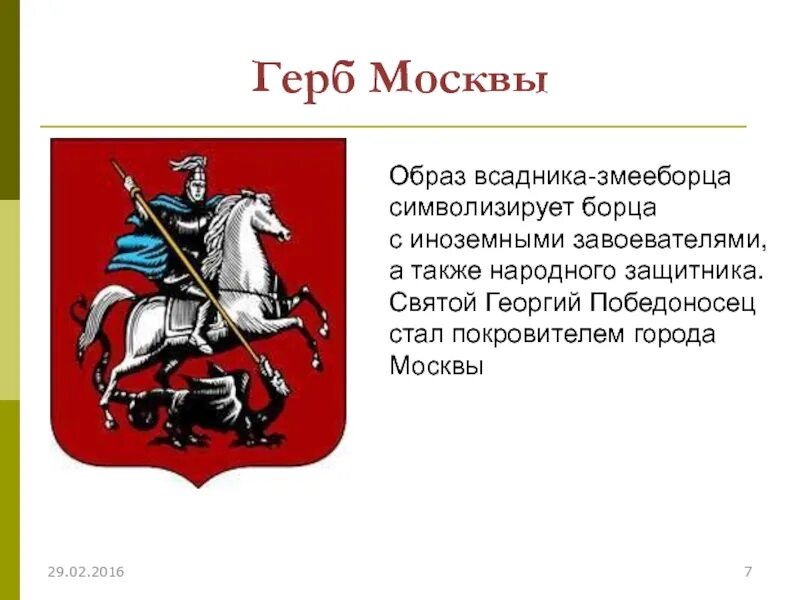 Герб Москвы

Образ всадника-змееборца символизирует борца с иноземными завоевателями, а также народного защитника. Святой Георгий Победоносец стал покровителем города Москвы

29.02.2016

7